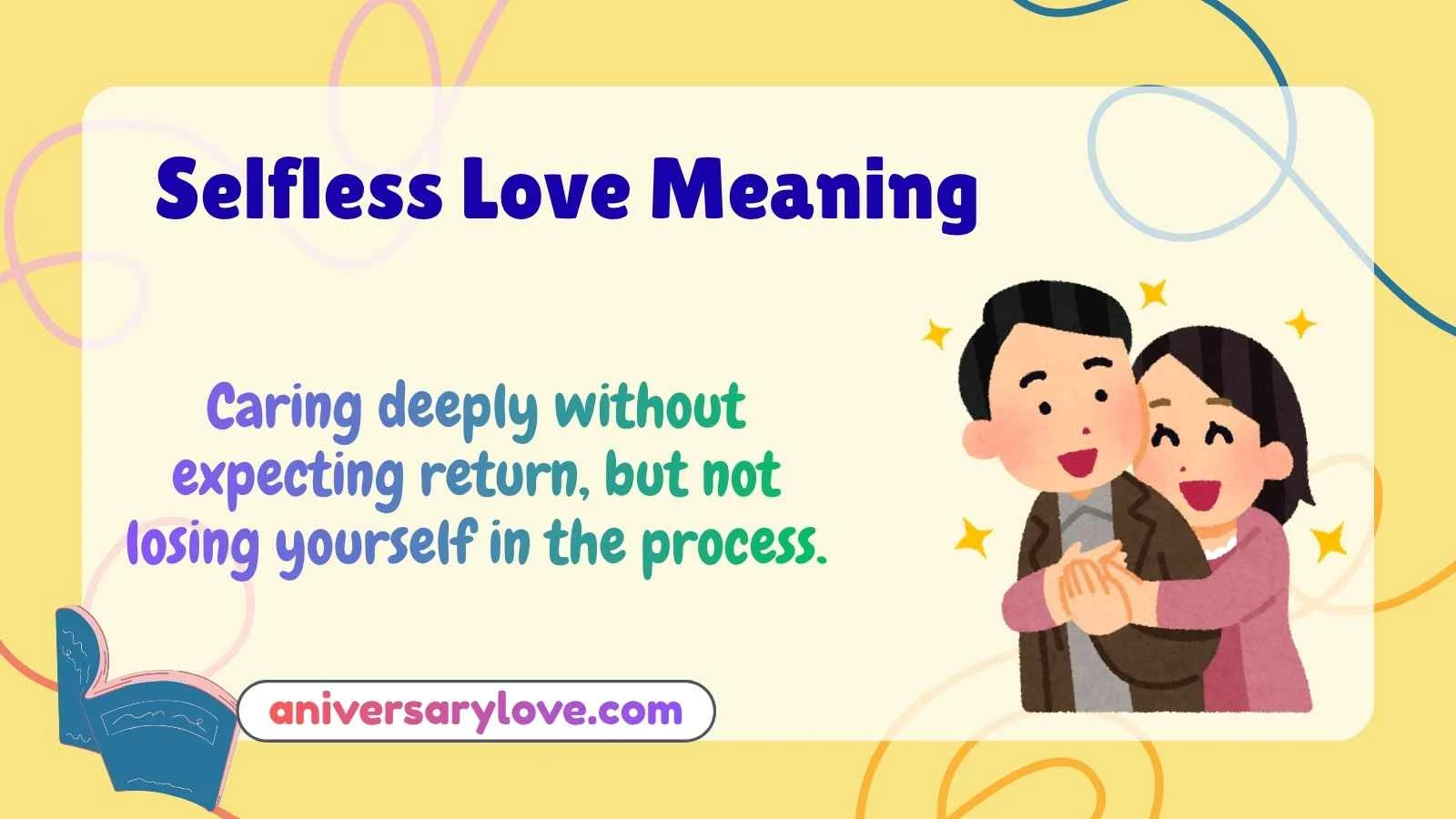 Selfless Love Meaning

Caring deeply without expecting return, but not losing yourself in the process.

aniversarylove.com